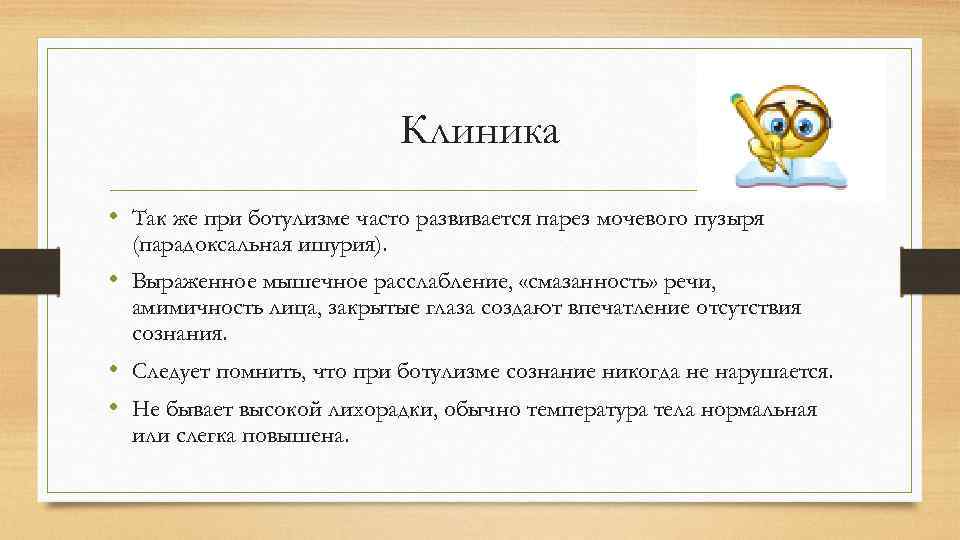 Клиника

• Так же при ботулизме часто развивается парез мочевого пузыря (парадоксальная ишурия).

• Выраженное мышечное расслабление, «смазанность» речи, амимичность лица, закрытые глаза создают впечатление отсутствия сознания.

• Следует помнить, что при ботулизме сознание никогда не нарушается.

• Не бывает высокой лихорадки, обычно температура тела нормальная или слегка повышена.